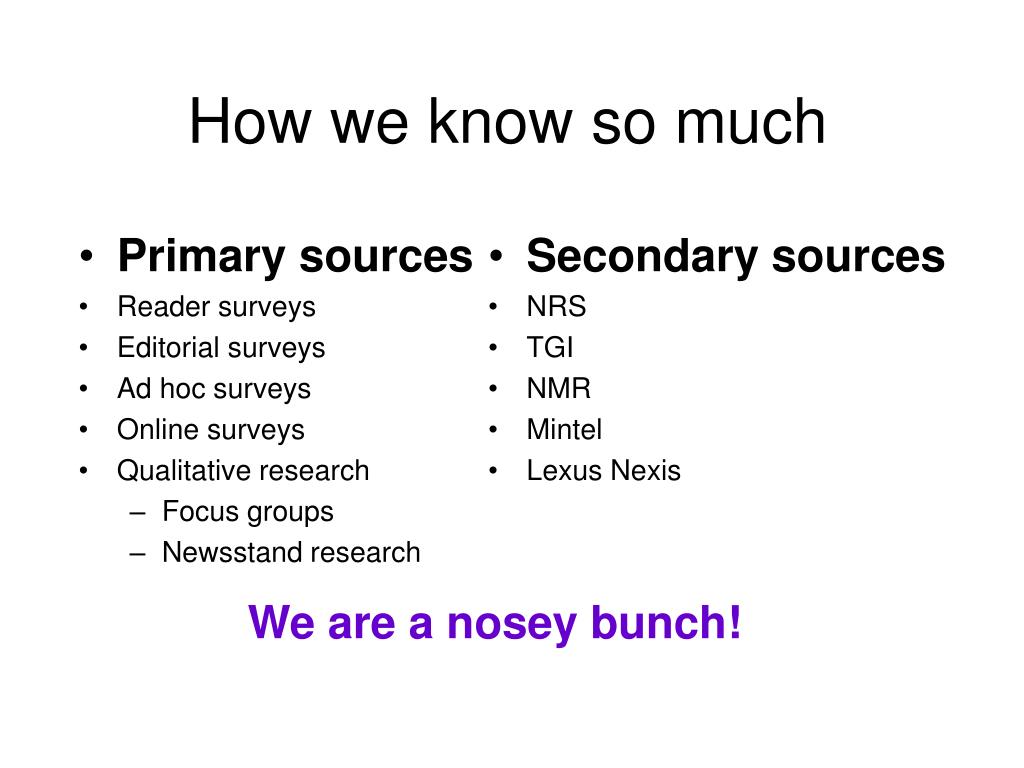 How we know so much

• Primary sources
• Reader surveys
• Editorial surveys
• Ad hoc surveys
• Online surveys
• Qualitative research
– Focus groups
– Newsstand research

• Secondary sources
• NRS
• TGI
• NMR
• Mintel
• Lexus Nexis

We are a nosey bunch!